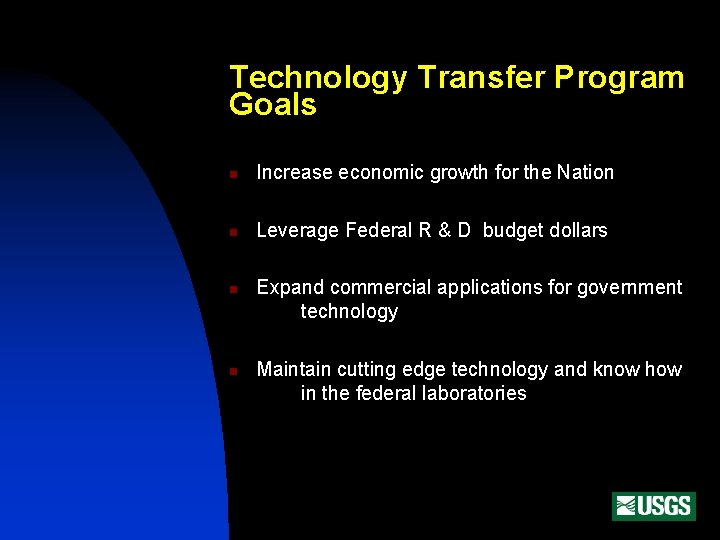 Technology Transfer Program Goals

- Increase economic growth for the Nation
- Leverage Federal R & D budget dollars
- Expand commercial applications for government technology
- Maintain cutting edge technology and know how in the federal laboratories

USGS